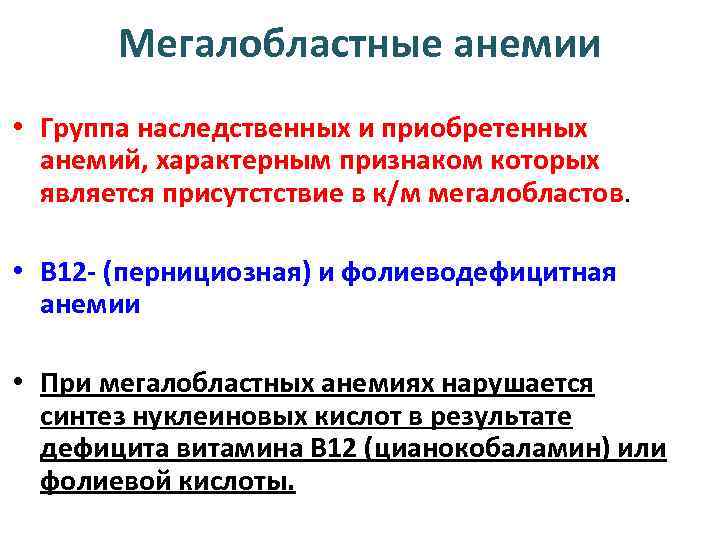 Мегалобластные анемии

• Группа наследственных и приобретенных анемий, характерным признаком которых является присутстствие в к/м мегалобластов.

• В12- (пернициозная) и фолиеводефицитная анемии

• При мегалобластных анемиях нарушается синтез нуклеиновых кислот в результате дефицита витамина В12 (цианокобаламин) или фолиевой кислоты.